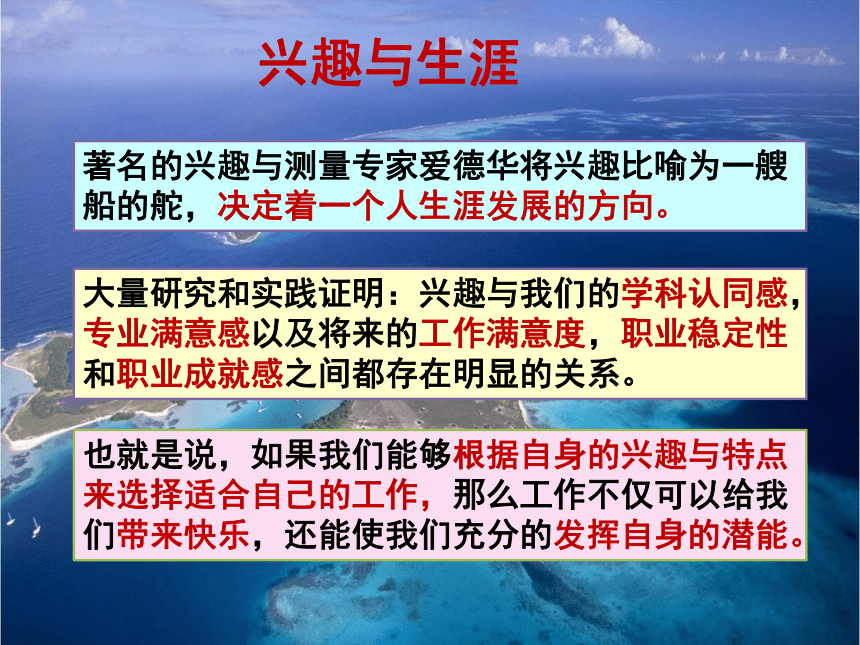 兴趣与生涯

著名的兴趣与测量专家爱德华将兴趣比喻为一艘船的舵，决定着一个人生涯发展的方向。

大量研究和实践证明：兴趣与我们的学科认同感，专业满意感以及将来的工作满意度，职业稳定性和职业成就感之间都存在明显的关系。

也就是说，如果我们能够根据自身的兴趣与特点来选择适合自己的工作，那么工作不仅可以给我们带来快乐，还能使我们充分的发挥自身的潜能。